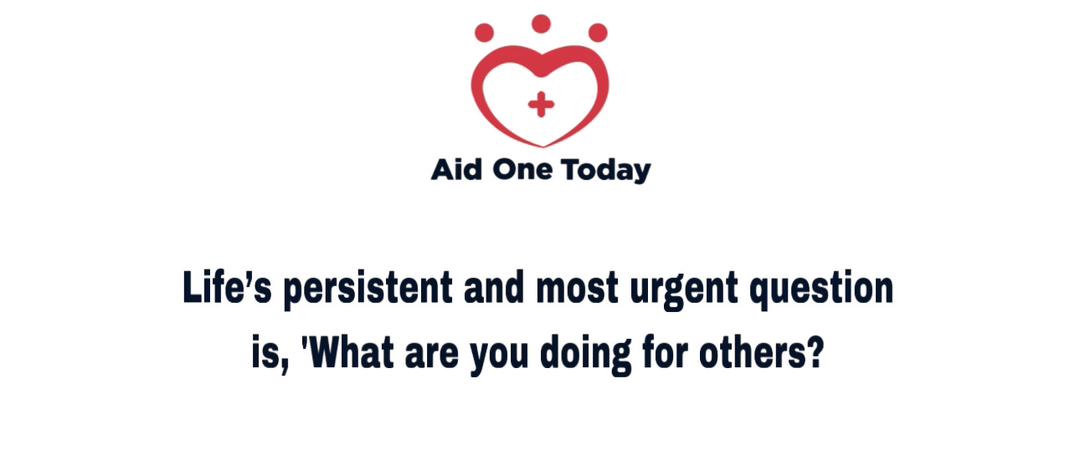 Aid One Today

Life's persistent and most urgent question is, 'What are you doing for others?